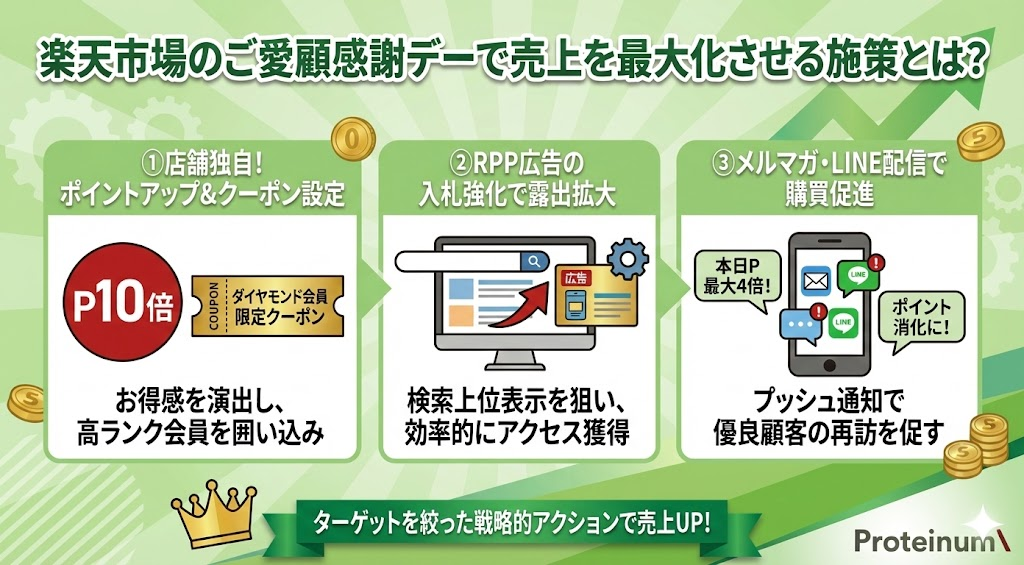 楽天市場のご愛顧感謝デーで売上を最大化させる施策とは?

①店舗独自!
ポイントアップ&クーポン設定

P10倍

COUPON
ダイヤモンド会員
限定クーポン

お得感を演出し、
高ランク会員を囲い込み

②RPP広告の
入札強化で露出拡大

広告

検索上位表示を狙い、
効率的にアクセス獲得

③メルマガ・LINE配信で
購買促進

本日P
最大4倍!

LINE

LINE

ポイント
消化に!

プッシュ通知で
優良顧客の再訪を促す

ターゲットを絞った戦略的アクションで売上UP!

Proteinum